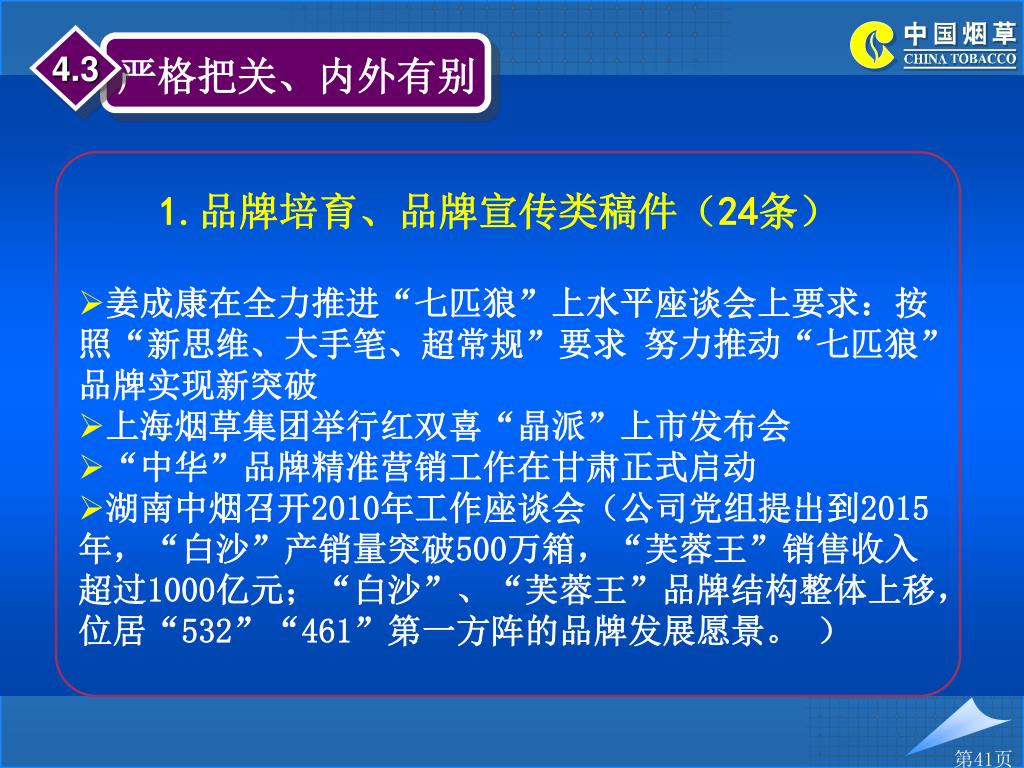 4.3 严格把关、内外有别

中国烟草
CHINA TOBACCO

1. 品牌培育、品牌宣传类稿件（24条）

➢姜成康在全力推进“七匹狼”上水平座谈会上要求：按照“新思维、大手笔、超常规”要求 努力推动“七匹狼”品牌实现新突破
➢上海烟草集团举行红双喜“晶派”上市发布会
➢“中华”品牌精准营销工作在甘肃正式启动
➢湖南中烟召开2010年工作座谈会（公司党组提出到2015年，“白沙”产销量突破500万箱，“芙蓉王”销售收入超过1000亿元；“白沙”、“芙蓉王”品牌结构整体上移，位居“532”“461”第一方阵的品牌发展愿景。 ）

第41页